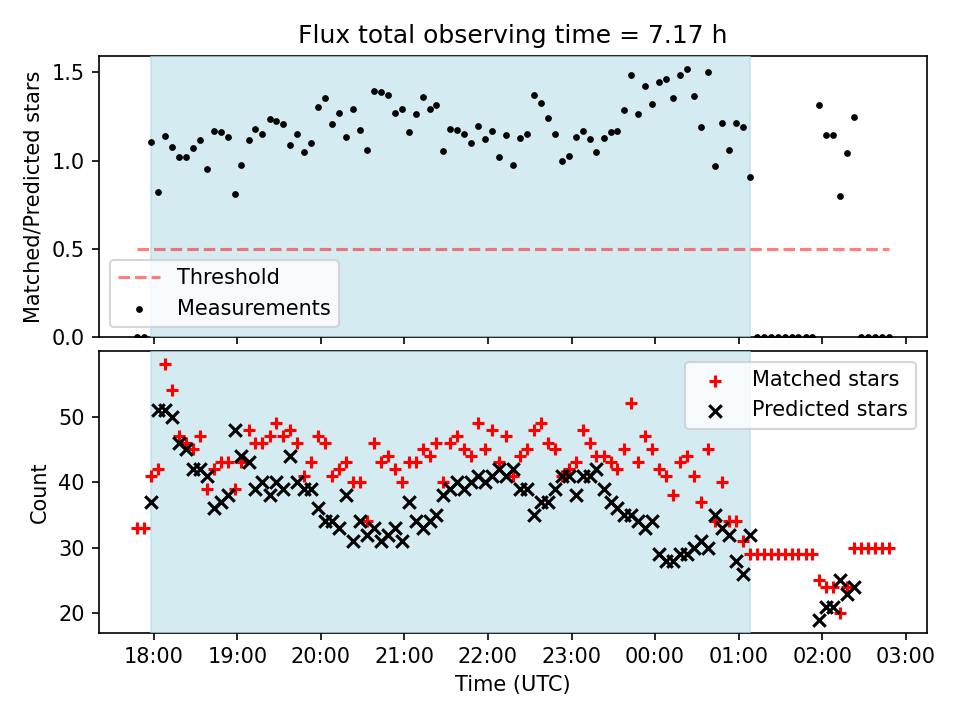 Flux total observing time = 7.17 h

Matched/Predicted stars

1.5
1.0
0.5
0.0

Threshold
Measurements

Count

50
40
30
20

Matched stars
Predicted stars

18:00
19:00
20:00
21:00
22:00
23:00
00:00
01:00
02:00
03:00

Time (UTC)